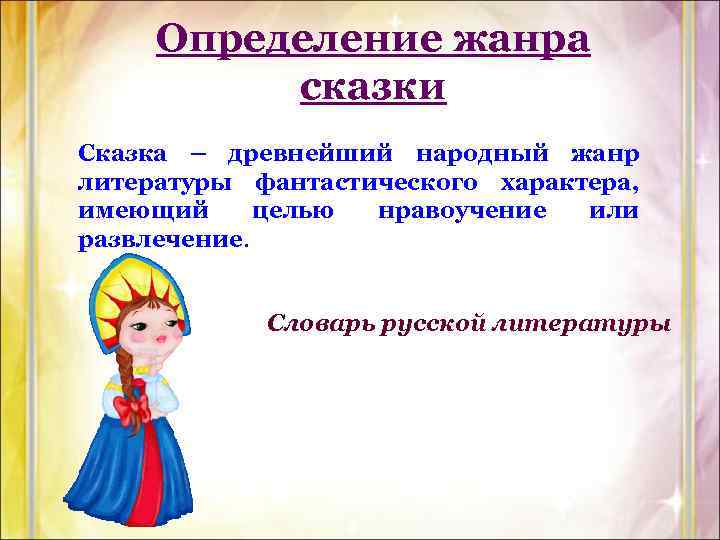 Определение жанра сказки

Сказка – древнейший народный жанр литературы фантастического характера, имеющий целью нравоучение или развлечение.

Словарь русской литературы